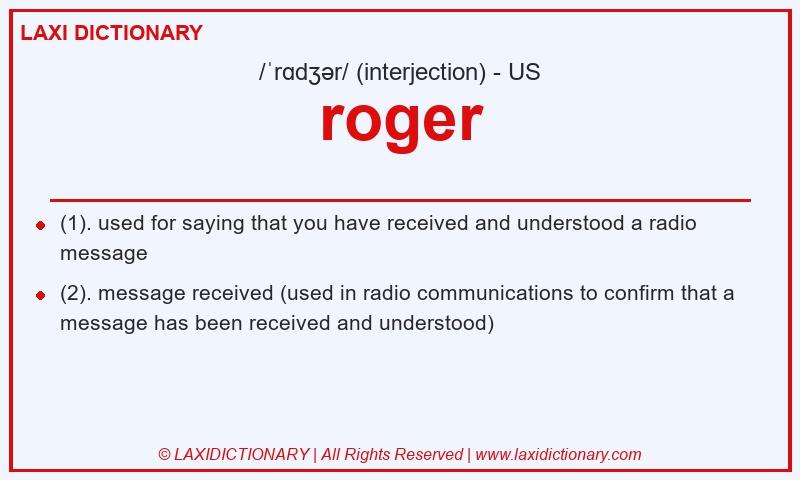 LAXI DICTIONARY

/ˈrɑdʒər/ (interjection) - US

roger

(1). used for saying that you have received and understood a radio message

(2). message received (used in radio communications to confirm that a message has been received and understood)

© LAXIDICTIONARY | All Rights Reserved | www.laxidictionary.com